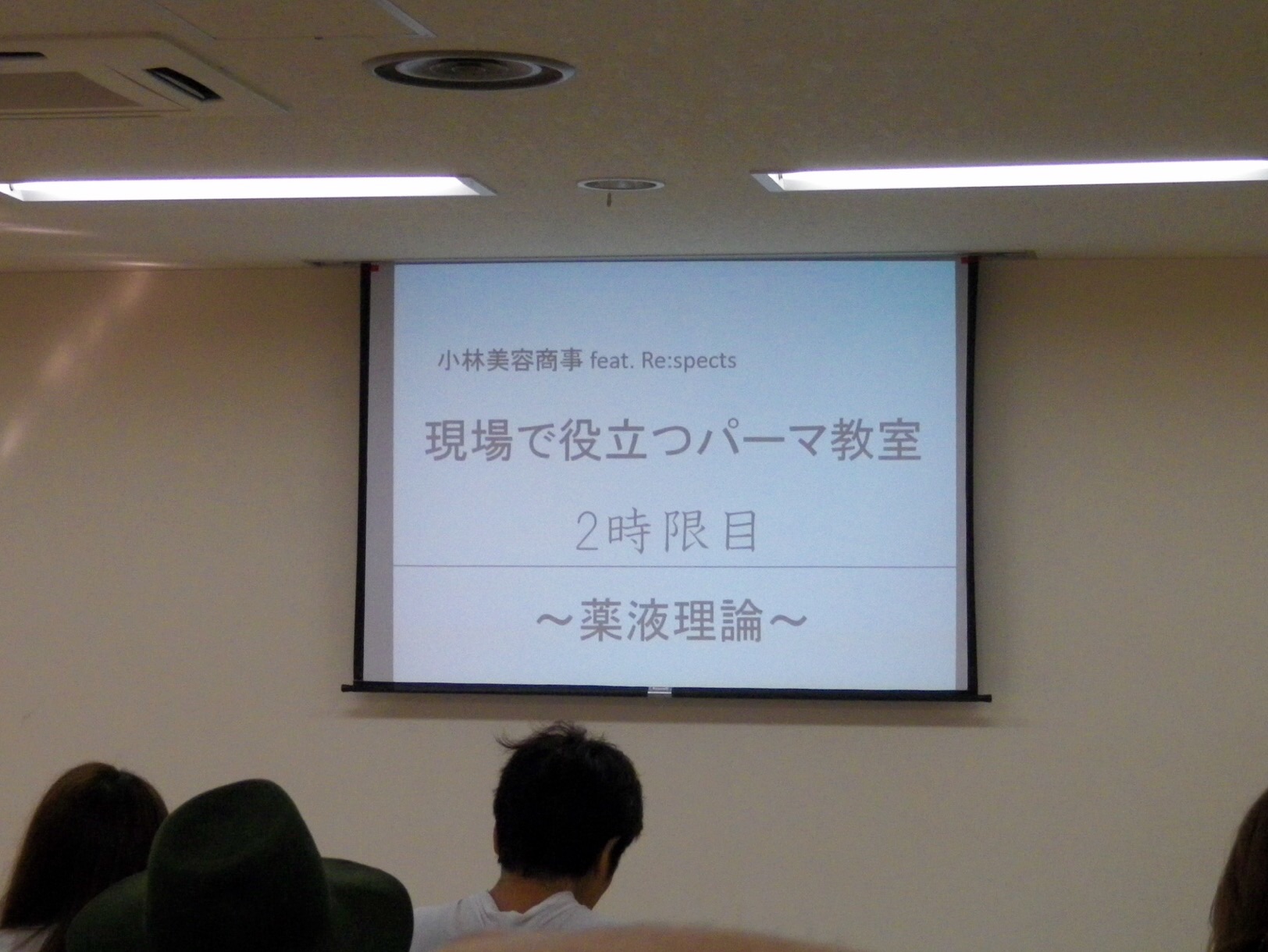 小林美容商事 feat. Re:spects

現場で役立つパーマ教室

2時限目

～薬液理論～